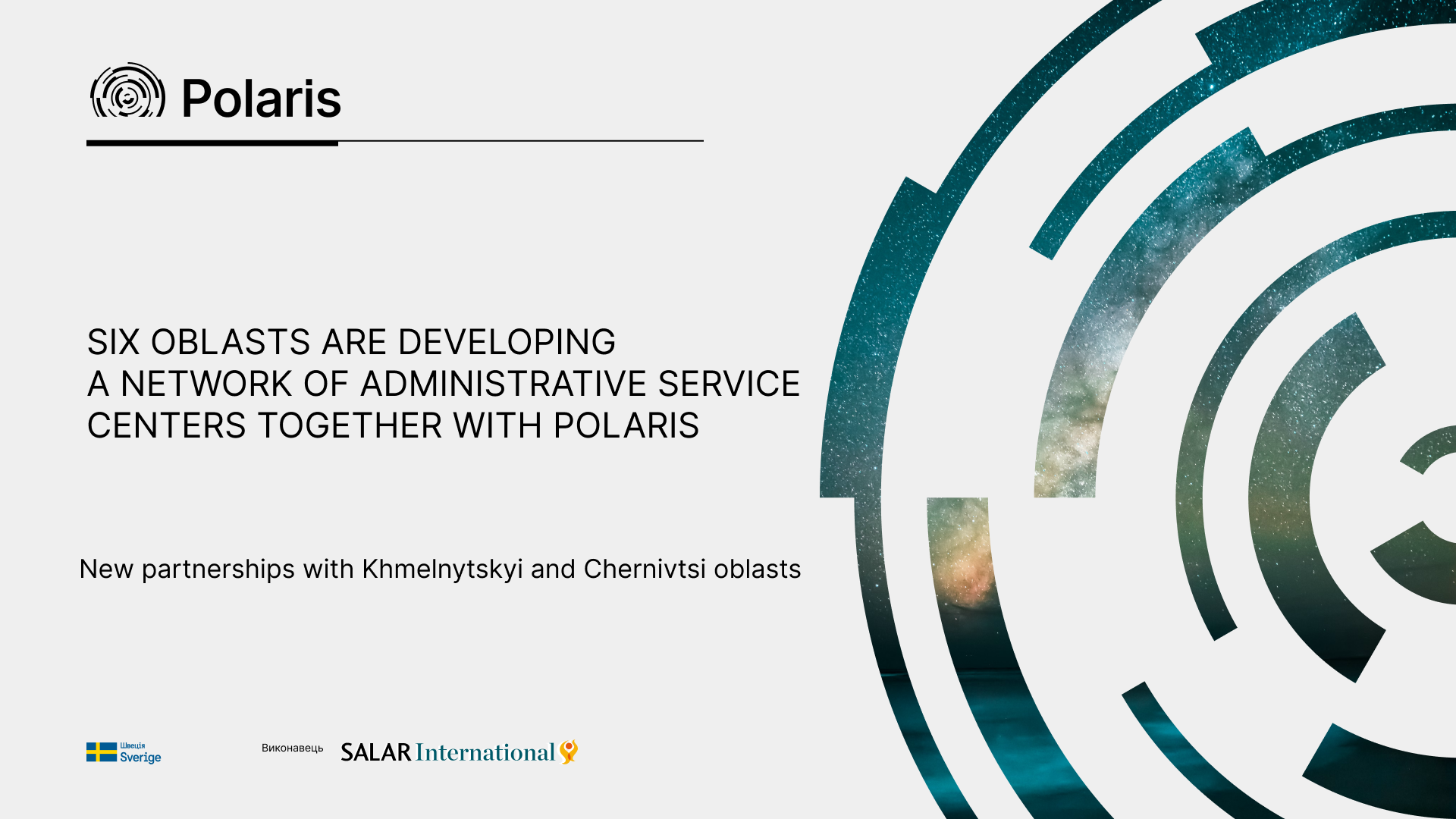 Polaris

SIX OBLASTS ARE DEVELOPING A NETWORK OF ADMINISTRATIVE SERVICE CENTERS TOGETHER WITH POLARIS

New partnerships with Khmelnytskyi and Chernivtsi oblasts

Швеція Sverige

Виконавець SALAR International